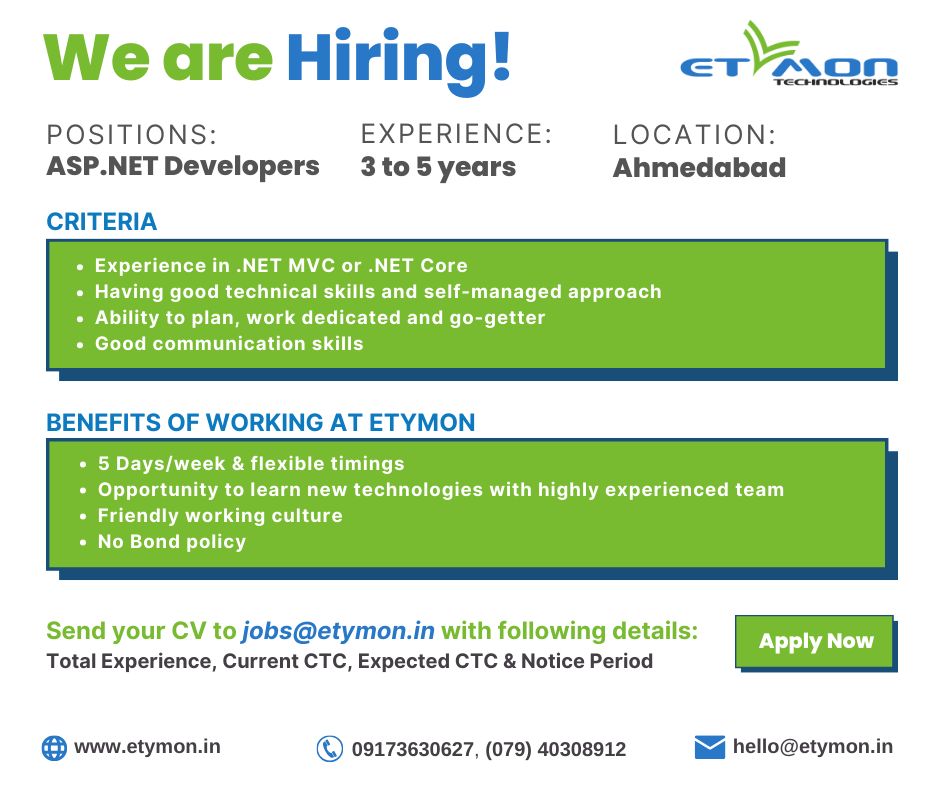 We are Hiring!

ETYMON TECHNOLOGIES

POSITIONS:
ASP.NET Developers

EXPERIENCE:
3 to 5 years

LOCATION:
Ahmedabad

CRITERIA

- Experience in .NET MVC or .NET Core
- Having good technical skills and self-managed approach
- Ability to plan, work dedicated and go-getter
- Good communication skills

BENEFITS OF WORKING AT ETYMON

- 5 Days/week & flexible timings
- Opportunity to learn new technologies with highly experienced team
- Friendly working culture
- No Bond policy

Send your CV to jobs@etymon.in with following details:
Total Experience, Current CTC, Expected CTC & Notice Period

Apply Now

www.etymon.in

09173630627, (079) 40308912

hello@etymon.in